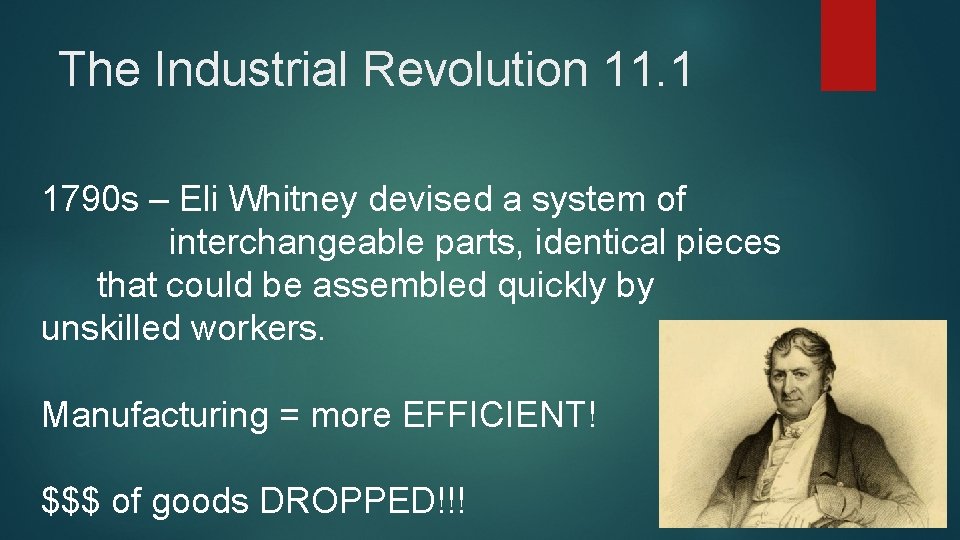 The Industrial Revolution 11.1

1790s – Eli Whitney devised a system of interchangeable parts, identical pieces that could be assembled quickly by unskilled workers.

Manufacturing = more EFFICIENT!

\$\$\$ of goods DROPPED!!!